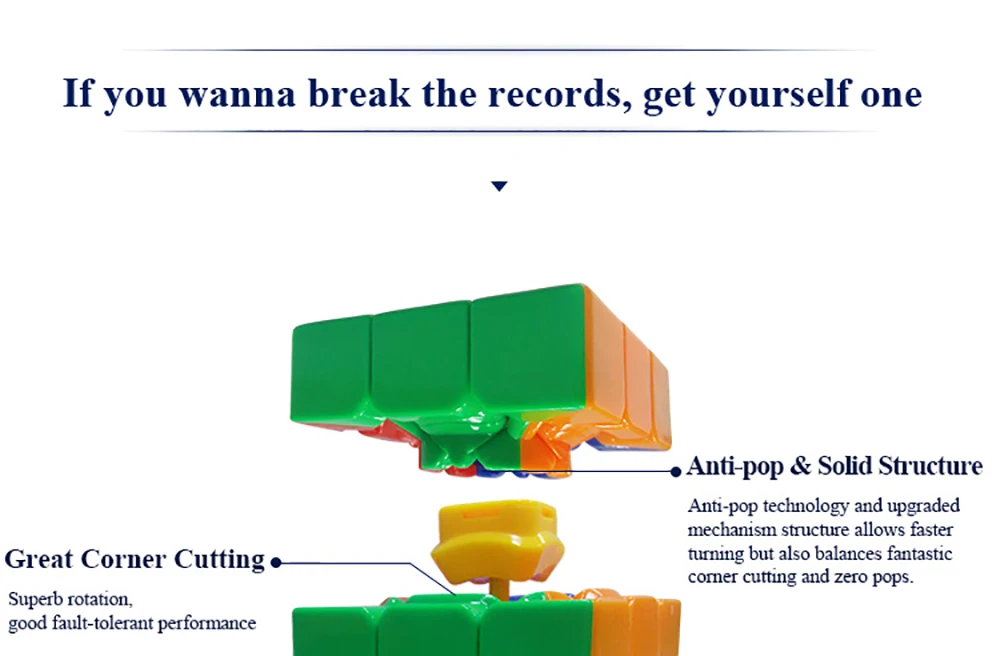 If you wanna break the records, get yourself one

Anti-pop & Solid Structure

Anti-pop technology and upgraded mechanism structure allows faster turning but also balances fantastic corner cutting and zero pops.

Great Corner Cutting

Superb rotation, good fault-tolerant performance